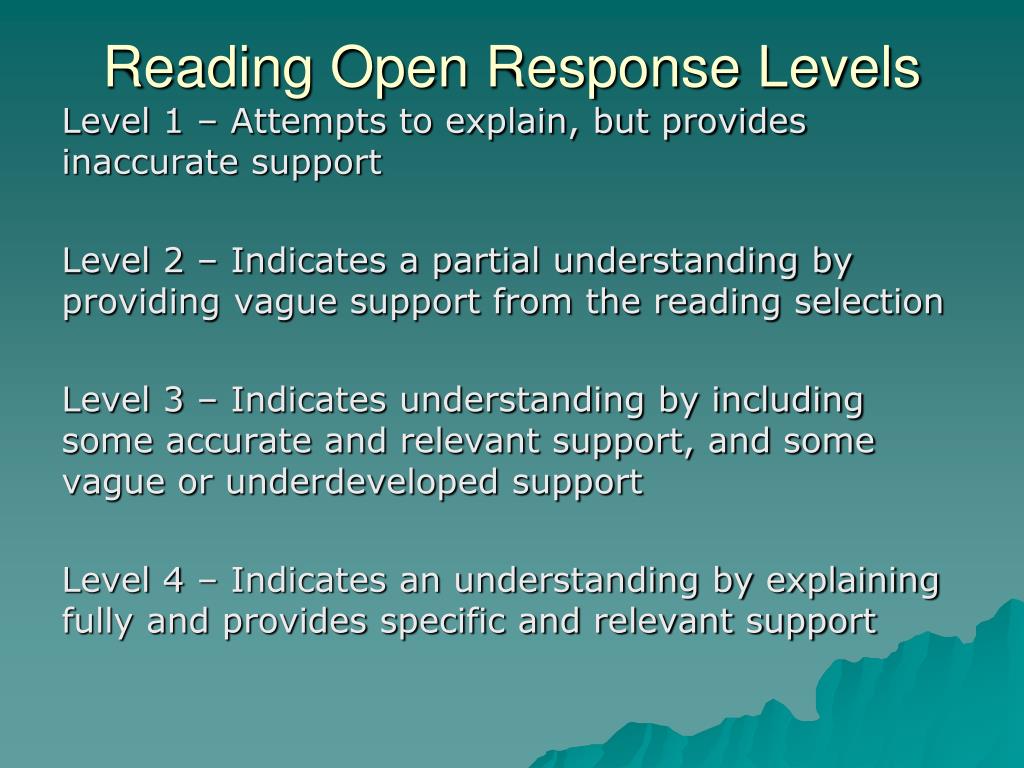 Reading Open Response Levels

Level 1 – Attempts to explain, but provides inaccurate support

Level 2 – Indicates a partial understanding by providing vague support from the reading selection

Level 3 – Indicates understanding by including some accurate and relevant support, and some vague or underdeveloped support

Level 4 – Indicates an understanding by explaining fully and provides specific and relevant support